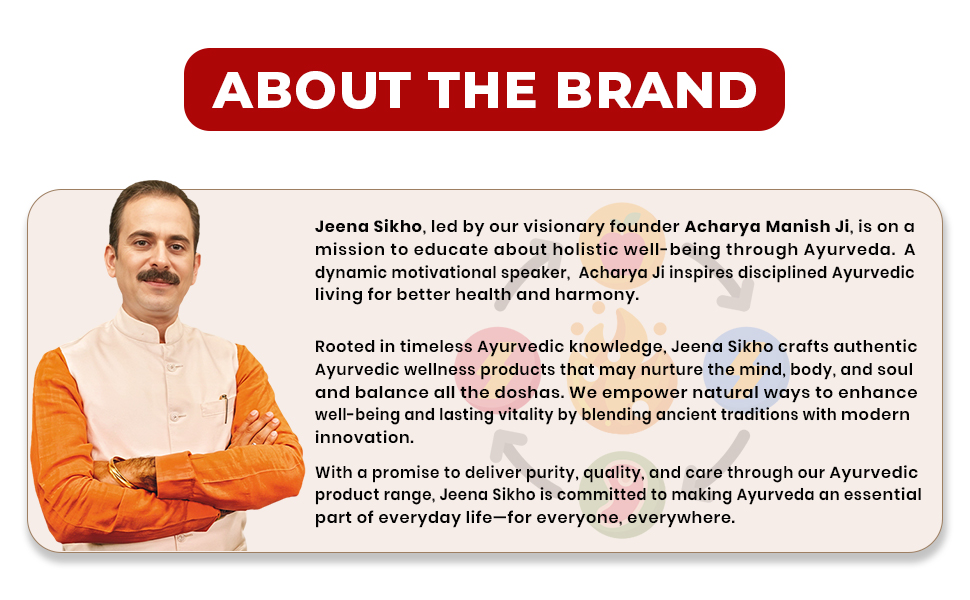 ABOUT THE BRAND

Jeena Sikho, led by our visionary founder Acharya Manish Ji, is on a mission to educate about holistic well-being through Ayurveda. A dynamic motivational speaker, Acharya Ji inspires disciplined Ayurvedic living for better health and harmony.

Rooted in timeless Ayurvedic knowledge, Jeena Sikho crafts authentic Ayurvedic wellness products that may nurture the mind, body, and soul and balance all the doshas. We empower natural ways to enhance well-being and lasting vitality by blending ancient traditions with modern innovation.

With a promise to deliver purity, quality, and care through our Ayurvedic product range, Jeena Sikho is committed to making Ayurveda an essential part of everyday life—for everyone, everywhere.